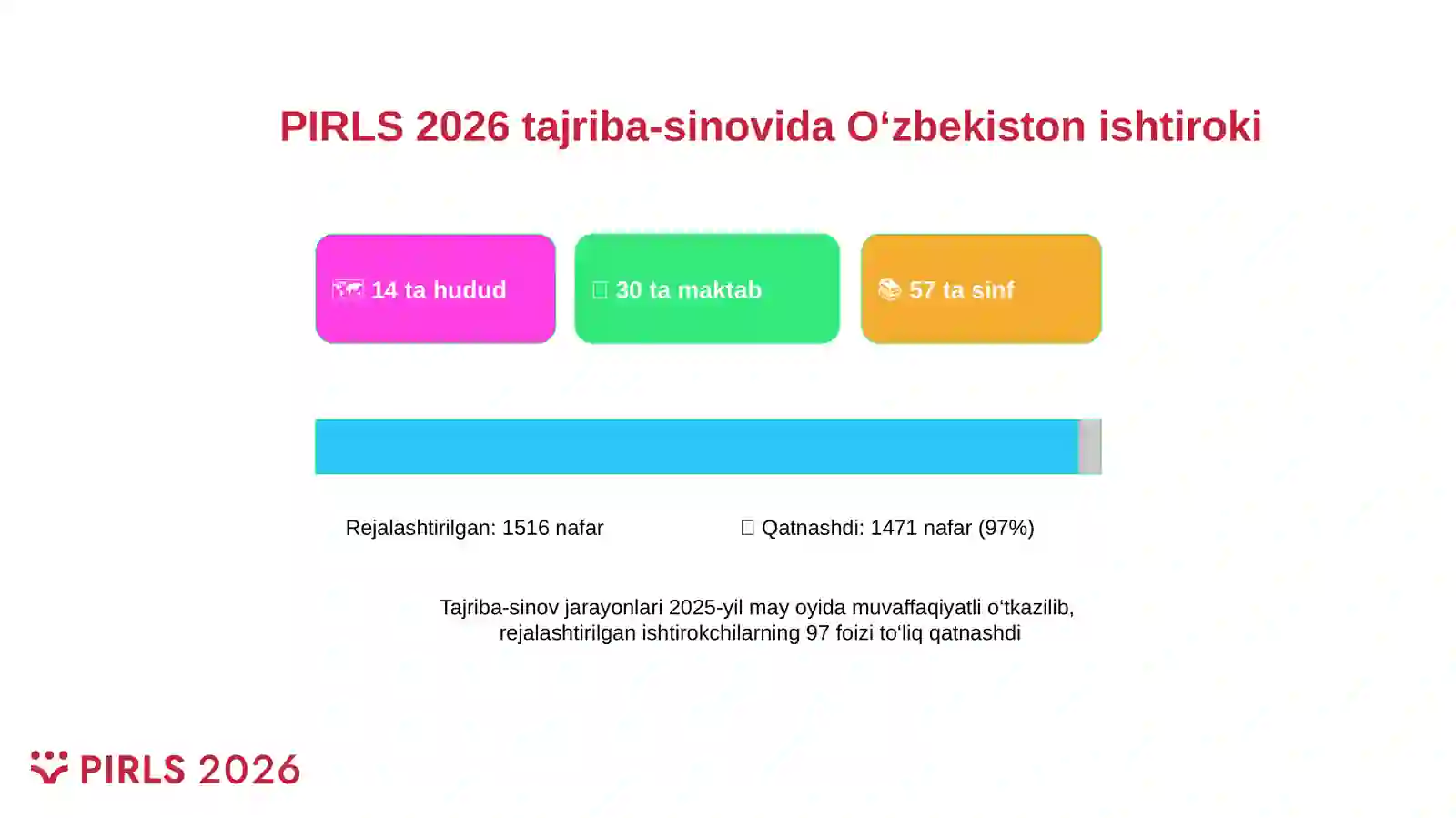 PIRLS 2026 tajriba-sinovida O‘zbekiston ishtiroki

14 ta hudud

30 ta maktab

57 ta sinf

Rejalashtirilgan: 1516 nafar

Qatnashdi: 1471 nafar (97%)

Tajriba-sinov jarayonlari 2025-yil may oyida muvaffaqiyatli o‘tkazilib, rejalashtirilgan ishtirokchilarning 97 foizi to‘liq qatnashdi

PIRLS 2026